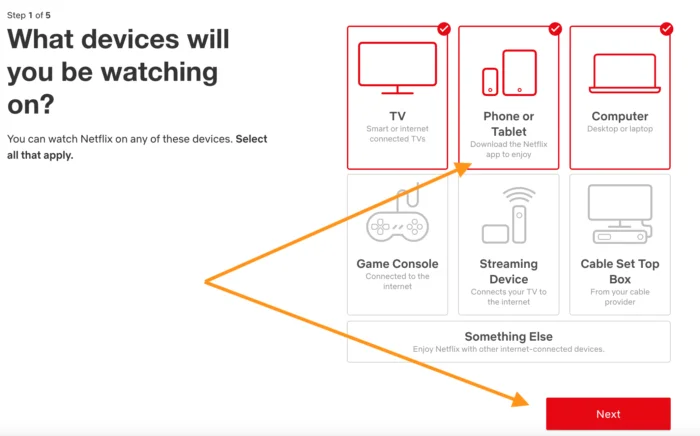 Step 1 of 5

What devices will you be watching on?

You can watch Netflix on any of these devices. Select all that apply.

TV
Smart or internet connected TVs

Phone or Tablet
Download the Netflix app to enjoy

Computer
Desktop or laptop

Game Console
Connected to the internet

Streaming Device
Connects your TV to the internet

Cable Set Top Box
From your cable provider

Something Else
Enjoy Netflix with other internet-connected devices.

Next